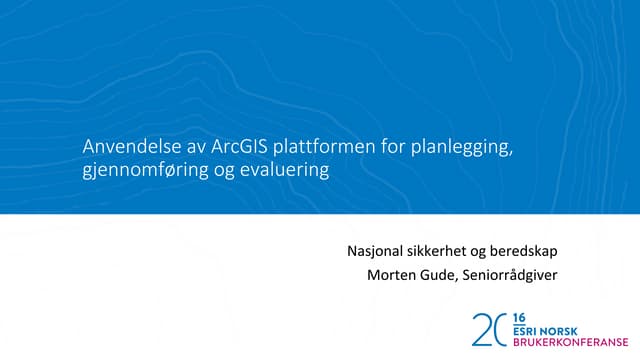 Anvendelse av ArcGIS plattformen for planlegging, gjennomføring og evaluering

Nasjonal sikkerhet og beredskap

Morten Gude, Seniorrådgiver

20 16
ESRI NORSK
BRUKERKONFERANSE